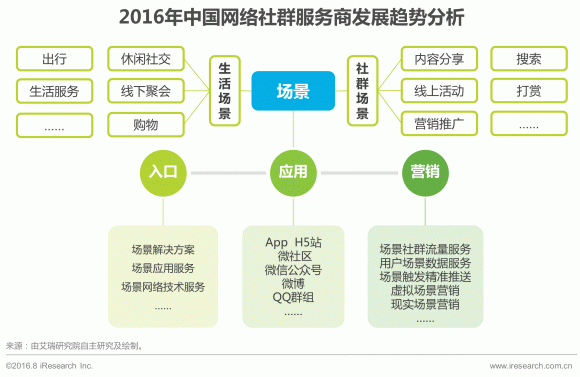 2016年中国网络社群服务商发展趋势分析

出行
生活服务
......

休闲社交
线下聚会
购物

生活场景

场景

社群场景

内容分享
线上活动
营销推广

搜索
打赏
......

入口

应用

营销

场景解决方案
场景应用服务
场景网络技术服务
......

App H5站
微社区
微信公众号
微博
QQ群组
......

场景社群流量服务
用户场景数据服务
场景触发精准推送
虚拟场景营销
现实场景营销
......

来源：由艾瑞研究院自主研究及绘制。

©2016.8 iResearch Inc.

www.iresearch.com.cn